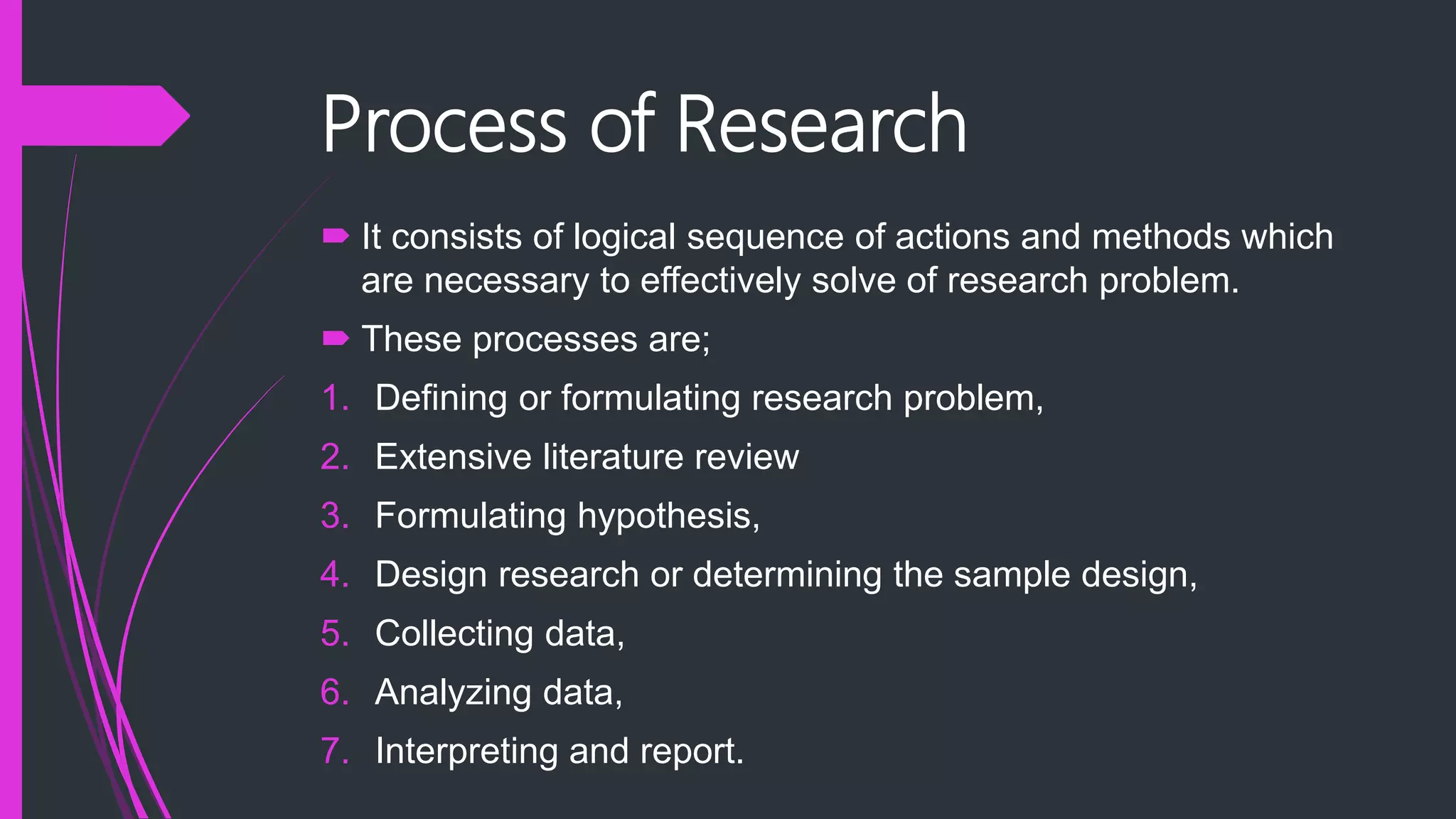 Process of Research

It consists of logical sequence of actions and methods which are necessary to effectively solve of research problem.

These processes are;

1. Defining or formulating research problem,
2. Extensive literature review
3. Formulating hypothesis,
4. Design research or determining the sample design,
5. Collecting data,
6. Analyzing data,
7. Interpreting and report.